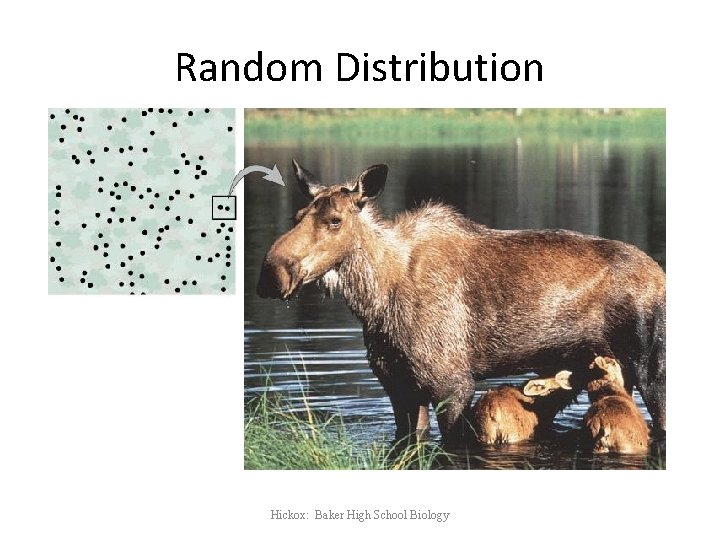 Random Distribution

Hickox: Baker High School Biology